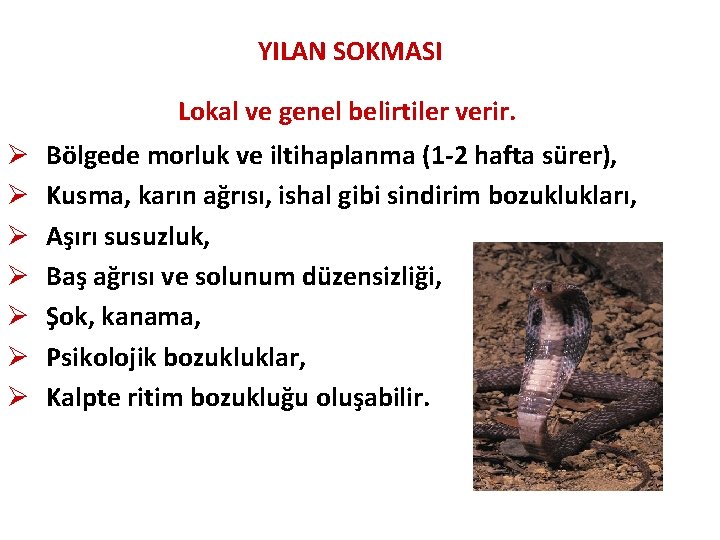 YILAN SOKMASI

Lokal ve genel belirtiler verir.

➢ Bölgede morluk ve iltihaplanma (1-2 hafta sürer),
➢ Kusma, karın ağrısı, ishal gibi sindirim bozuklukları,
➢ Aşırı susuzluk,
➢ Baş ağrısı ve solunum düzensizliği,
➢ Şok, kanama,
➢ Psikolojik bozukluklar,
➢ Kalpte ritim bozukluğu oluşabilir.